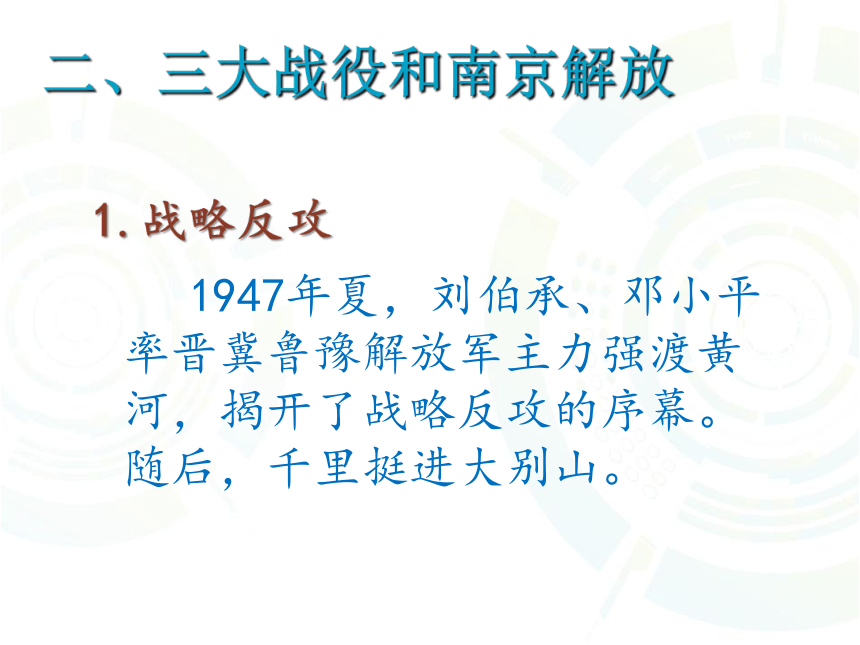 二、三大战役和南京解放

1. 战略反攻

1947年夏，刘伯承、邓小平率晋冀鲁豫解放军主力强渡黄河，揭开了战略反攻的序幕。随后，千里挺进大别山。